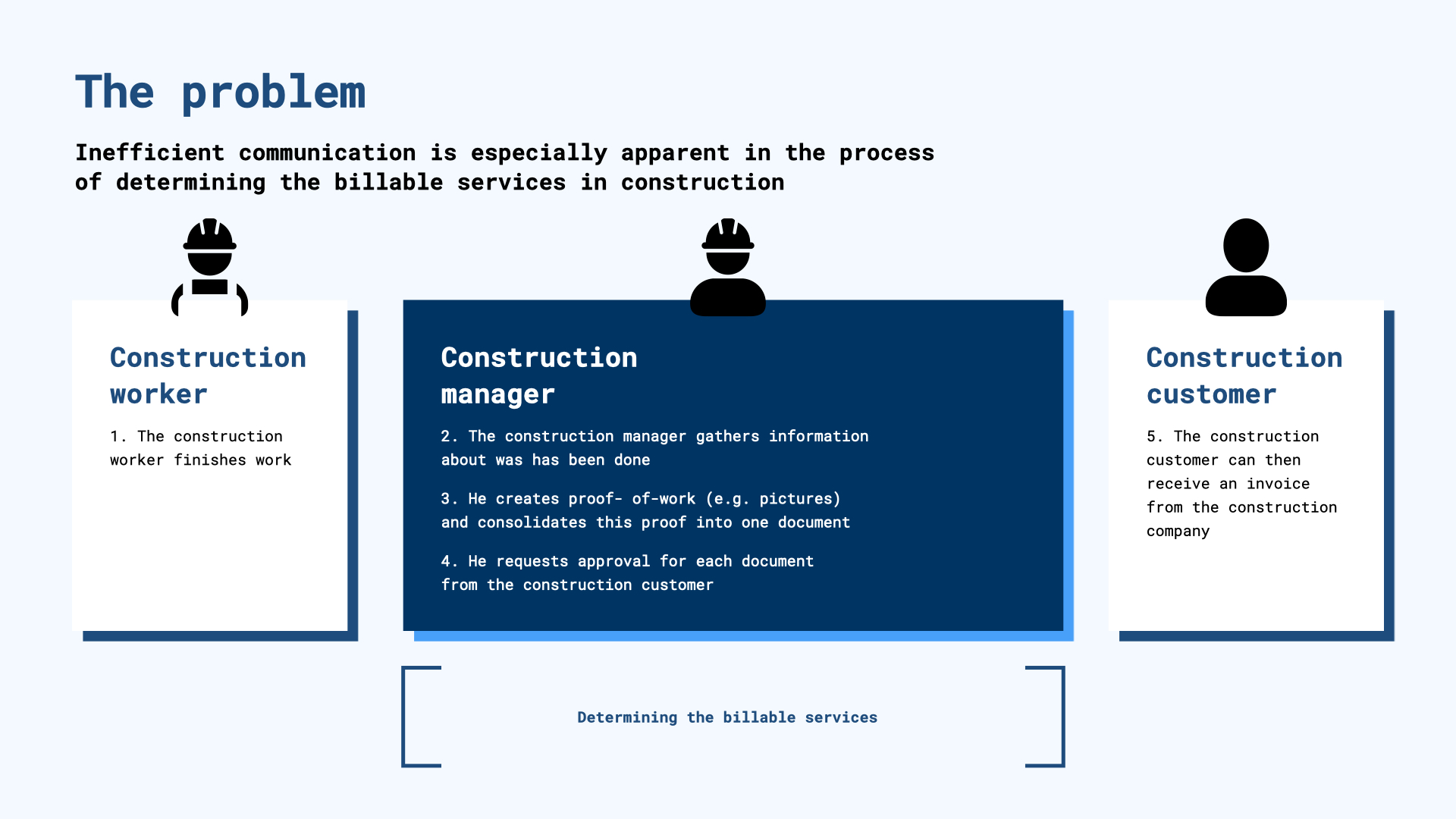 The problem

Inefficient communication is especially apparent in the process of determining the billable services in construction

Construction worker

1. The construction worker finishes work

Construction manager

2. The construction manager gathers information about was has been done

3. He creates proof- of-work (e.g. pictures) and consolidates this proof into one document

4. He requests approval for each document from the construction customer

Construction customer

5. The construction customer can then receive an invoice from the construction company

Determining the billable services